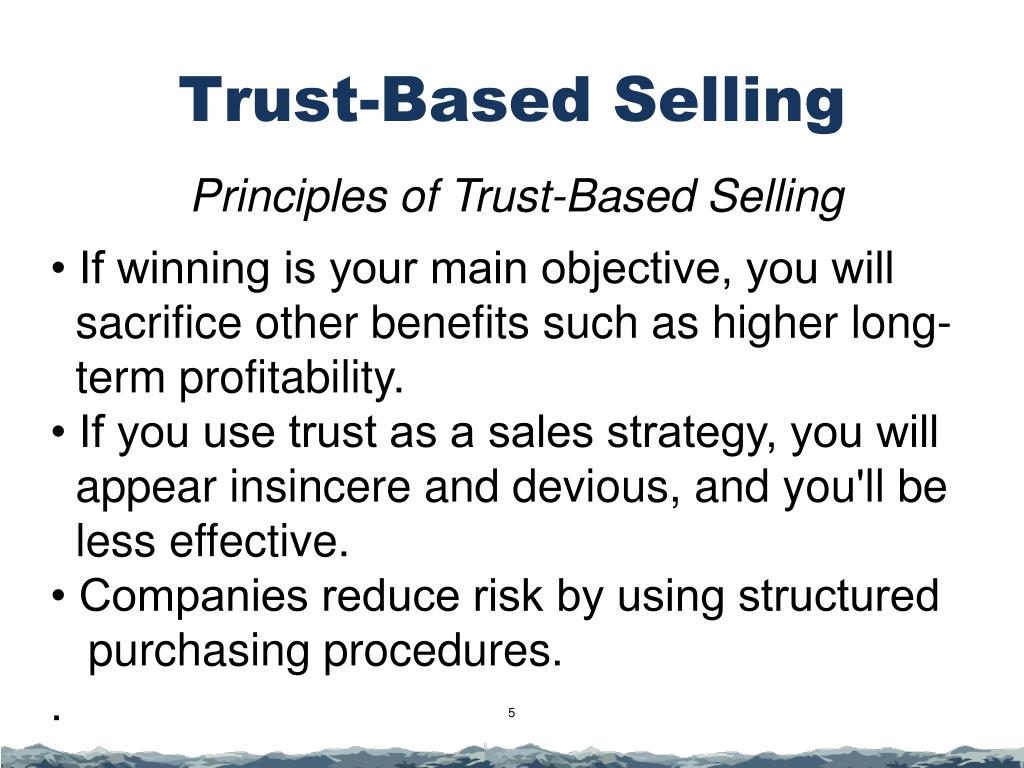 Trust-Based Selling

Principles of Trust-Based Selling

• If winning is your main objective, you will sacrifice other benefits such as higher long-term profitability.
• If you use trust as a sales strategy, you will appear insincere and devious, and you'll be less effective.
• Companies reduce risk by using structured purchasing procedures.
.

5